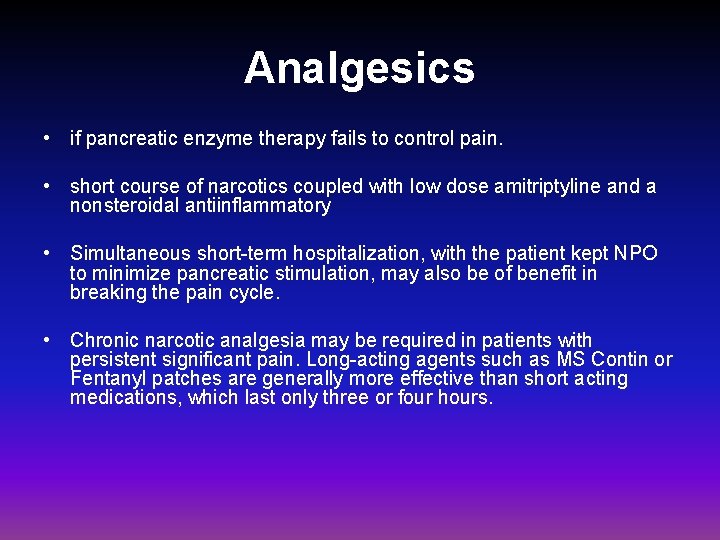 Analgesics

• if pancreatic enzyme therapy fails to control pain.

• short course of narcotics coupled with low dose amitriptyline and a nonsteroidal antiinflammatory

• Simultaneous short-term hospitalization, with the patient kept NPO to minimize pancreatic stimulation, may also be of benefit in breaking the pain cycle.

• Chronic narcotic analgesia may be required in patients with persistent significant pain. Long-acting agents such as MS Contin or Fentanyl patches are generally more effective than short acting medications, which last only three or four hours.